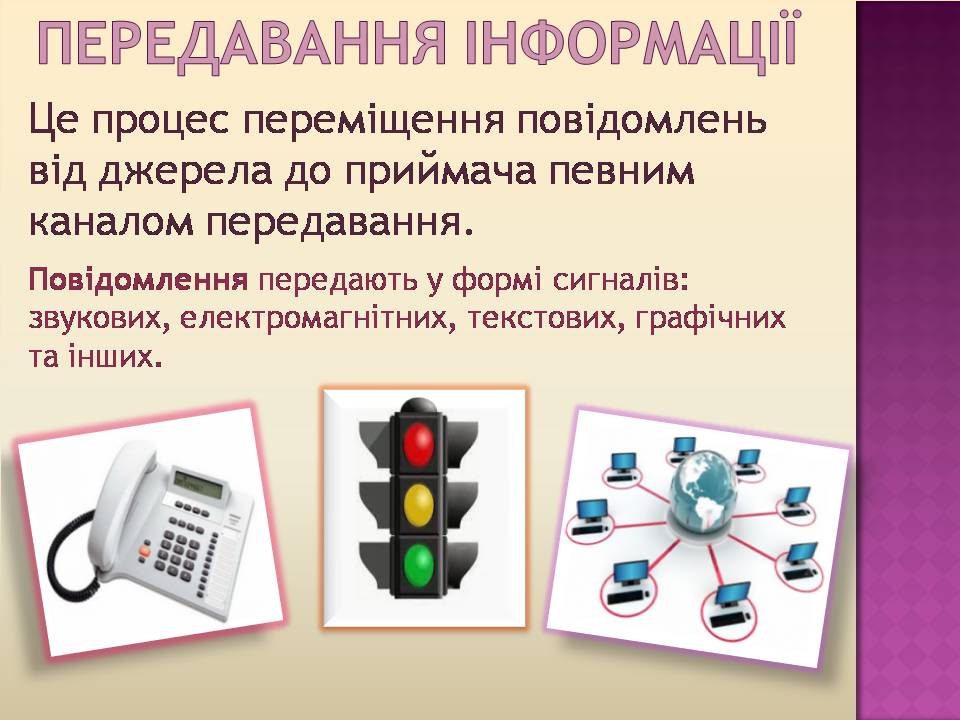 ПЕРЕДАВАННЯ ІНФОРМАЦІЇ

Це процес переміщення повідомлень від джерела до приймача певним каналом передавання.

Повідомлення передають у формі сигналів: звукових, електромагнітних, текстових, графічних та інших.